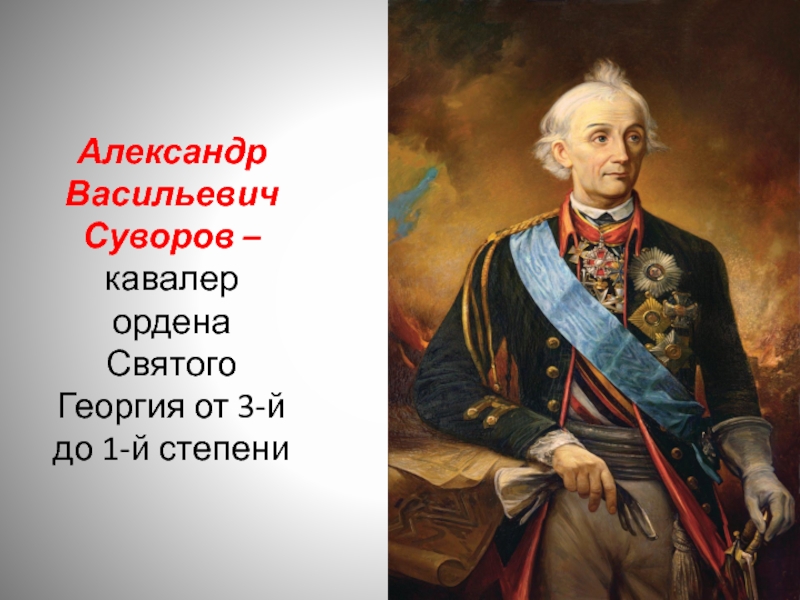 Александр Васильевич Суворов – кавалер ордена Святого Георгия от 3-й до 1-й степени